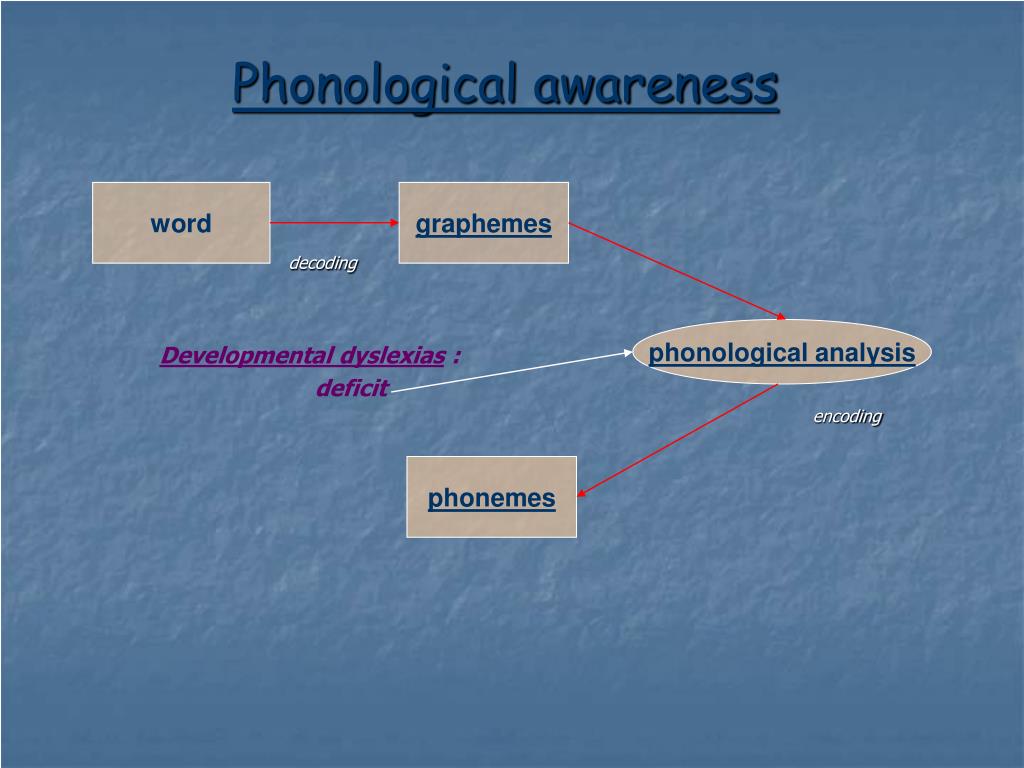 Phonological awareness

word

graphemes

decoding

Developmental dyslexias :
deficit

phonological analysis

encoding

phonemes